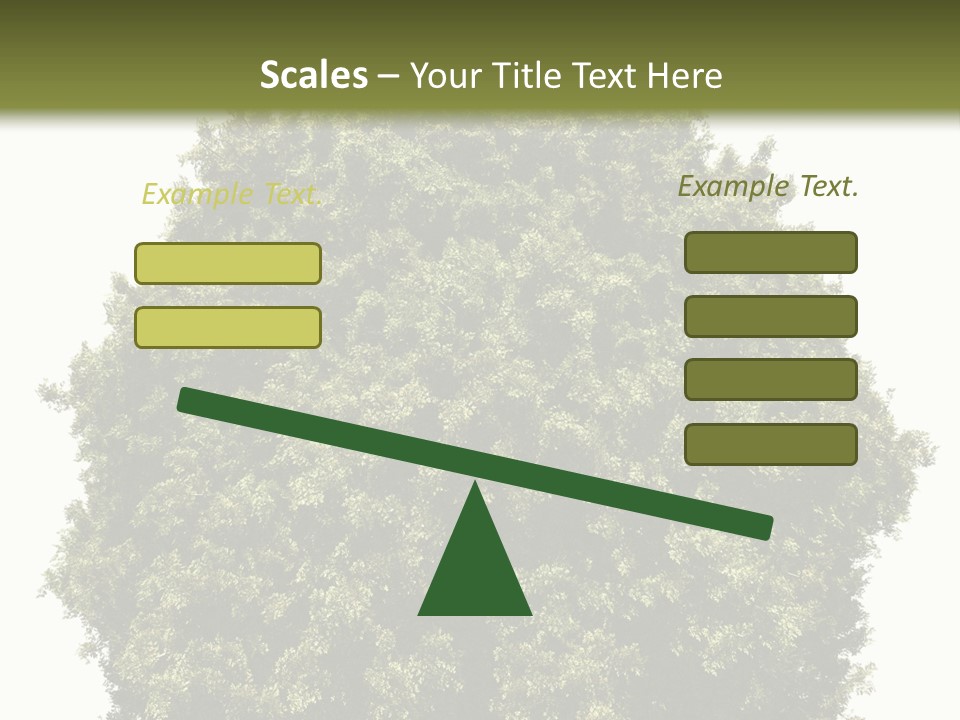 Scales – Your Title Text Here

Example Text.

Example Text.